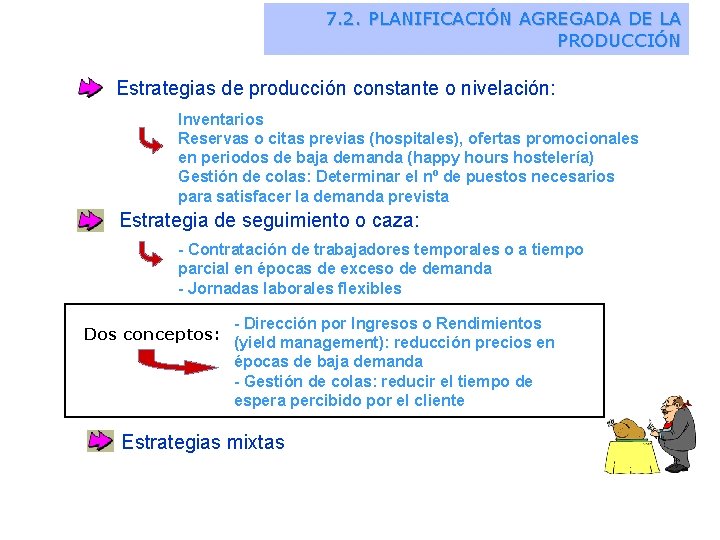 7.2. PLANIFICACIÓN AGREGADA DE LA PRODUCCIÓN

Estrategias de producción constante o nivelación:

Inventarios
Reservas o citas previas (hospitales), ofertas promocionales en periodos de baja demanda (happy hours hostelería)
Gestión de colas: Determinar el nº de puestos necesarios para satisfacer la demanda prevista

Estrategia de seguimiento o caza:

- Contratación de trabajadores temporales o a tiempo parcial en épocas de exceso de demanda
- Jornadas laborales flexibles

Dos conceptos:

- Dirección por Ingresos o Rendimientos (yield management): reducción precios en épocas de baja demanda
- Gestión de colas: reducir el tiempo de espera percibido por el cliente

Estrategias mixtas